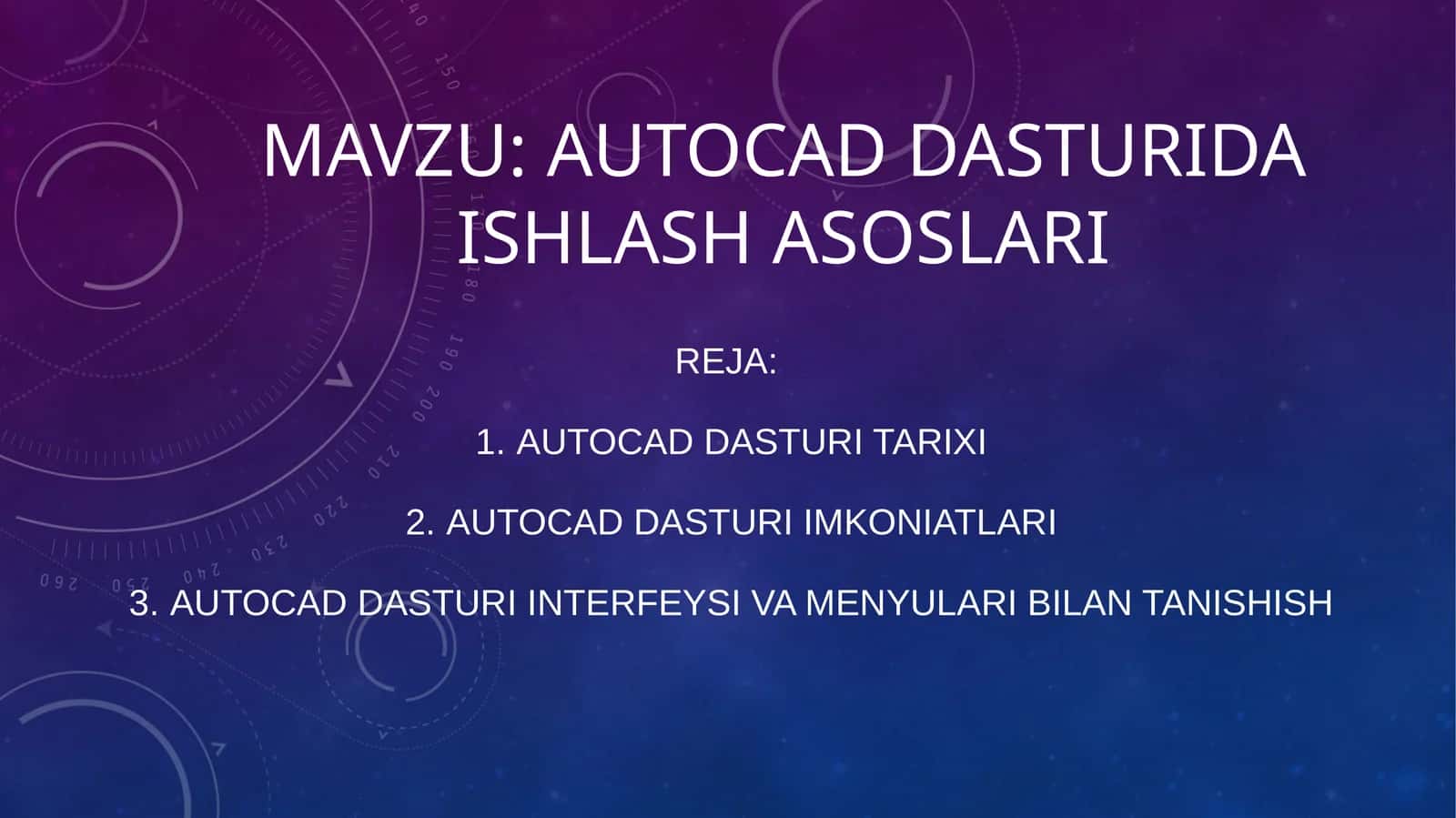 MAVZU: AUTOCAD DASTURIDA ISHLASH ASOSLARI

REJA:

1. AUTOCAD DASTURI TARIXI

2. AUTOCAD DASTURI IMKONIATLARI

3. AUTOCAD DASTURI INTERFEYSI VA MENYULARI BILAN TANISHISH